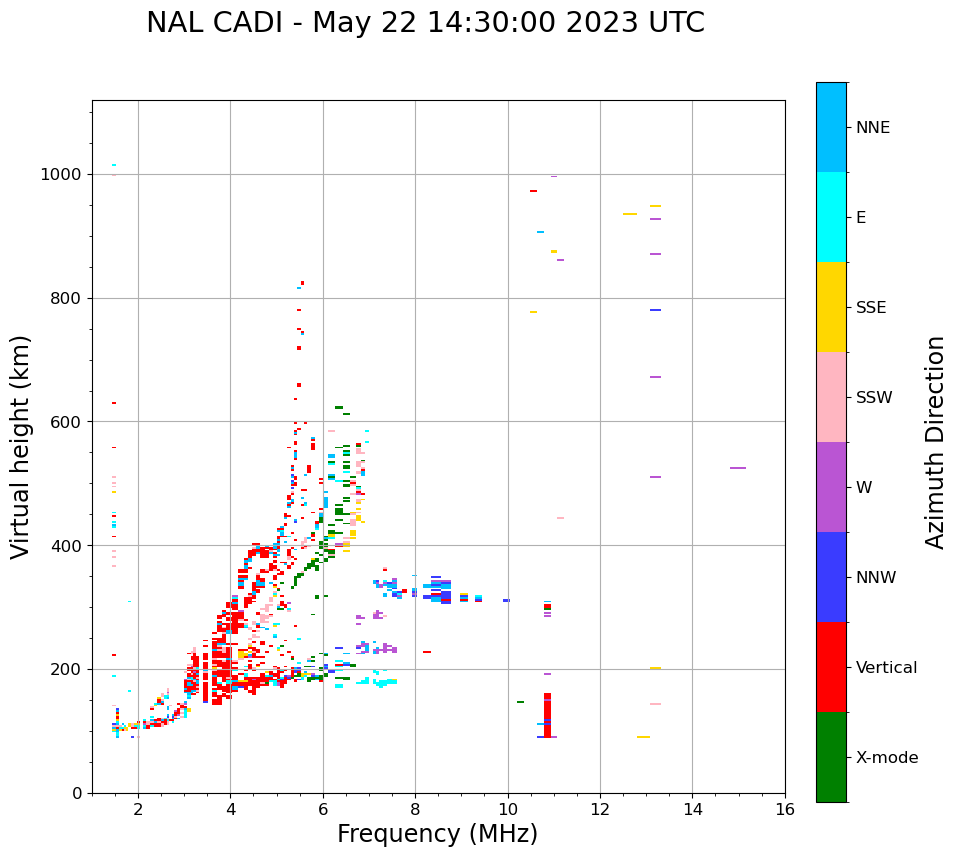 NAL CADI - May 22 14:30:00 2023 UTC

Virtual height (km)

1000
800
600
400
200
0

2
4
6
8
10
12
14
16

Frequency (MHz)

NNE
E
SSE
SSW
W
NNW
Vertical
X-mode

Azimuth Direction